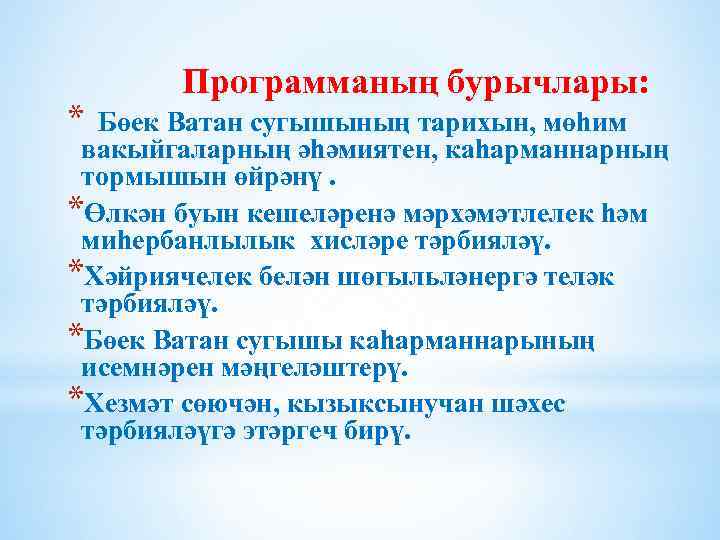 Программаның бурычлары:

* Бөек Ватан сугышының тарихын, мөһим вакыйгаларның әһәмиятен, каһарманнарның тормышын өйрәнү .

*Өлкән буын кешеләренә мәрхәмәтлелек һәм миһербанлылык хисләре тәрбияләү.

*Хәйриячелек белән шөгыльләнергә теләк тәрбияләү.

*Бөек Ватан сугышы каһарманнарының исемнәрен мәңгеләштерү.

*Хезмәт сөючән, кызыксынучан шәхес тәрбияләүгә этәргеч бирү.